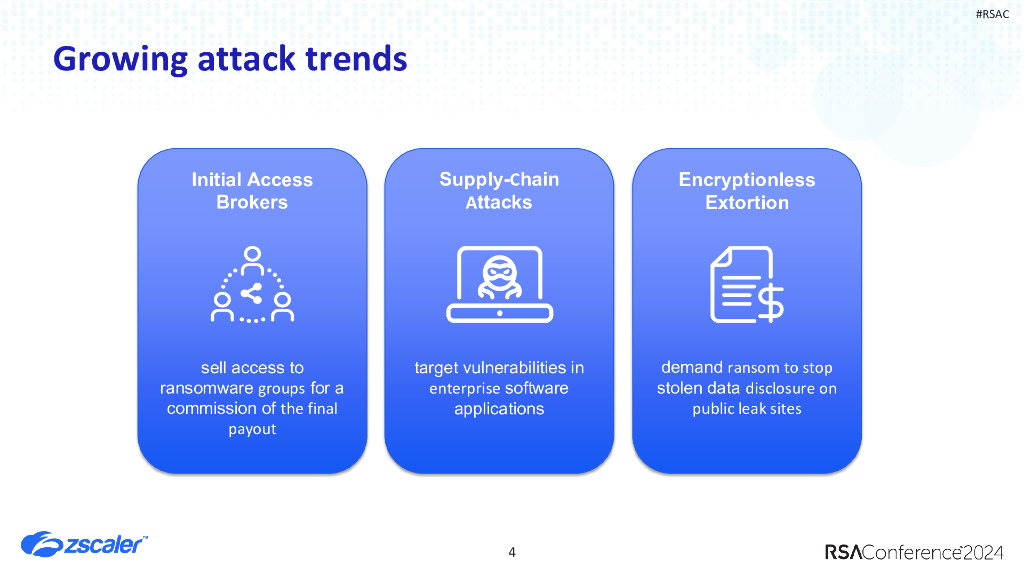 #RSAC

Growing attack trends

Initial Access Brokers

sell access to ransomware groups for a commission of the final payout

Supply-Chain Attacks

target vulnerabilities in enterprise software applications

Encryptionless Extortion

demand ransom to stop stolen data disclosure on public leak sites

zscaler™

4

RSAConference™2024